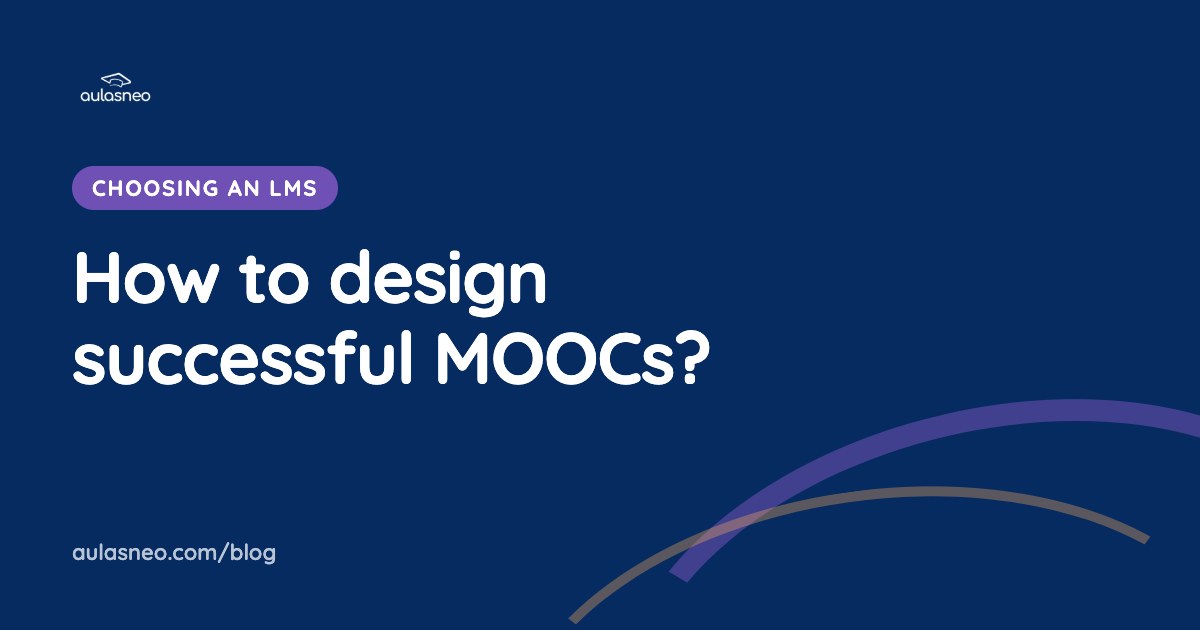 aulasneo

CHOOSING AN LMS

How to design successful MOOCs?

aulasneo.com/blog